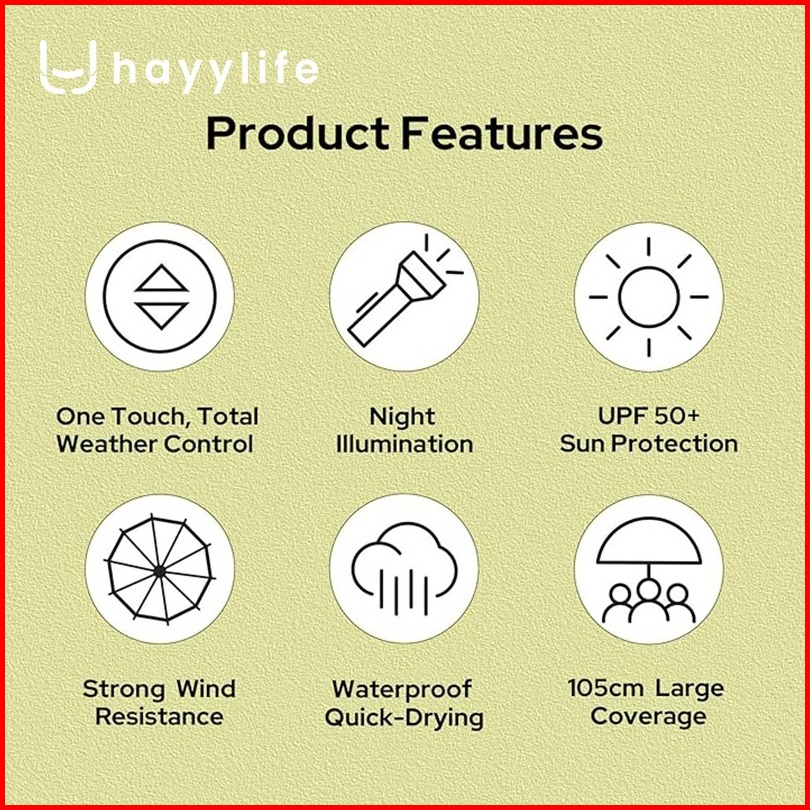 hayylife

Product Features

One Touch, Total Weather Control

Night Illumination

UPF 50+ Sun Protection

Strong Wind Resistance

Waterproof Quick-Drying

105cm Large Coverage